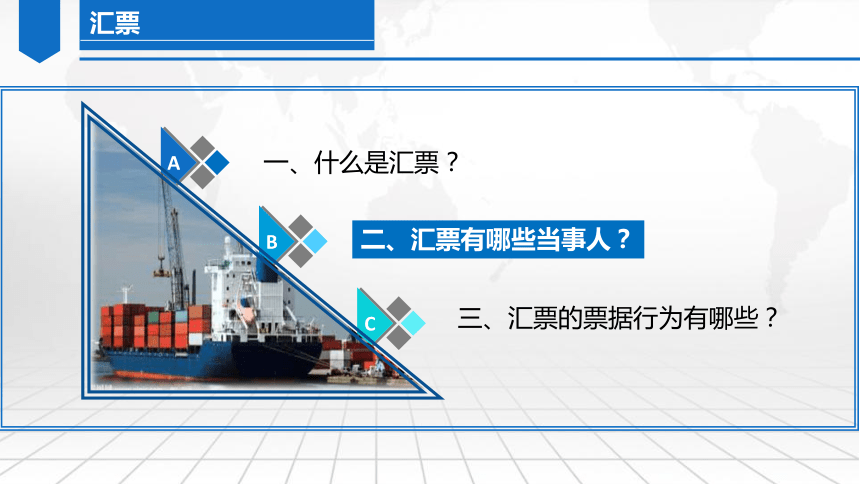 汇票

A

一、什么是汇票？

B

二、汇票有哪些当事人？

C

三、汇票的票据行为有哪些？